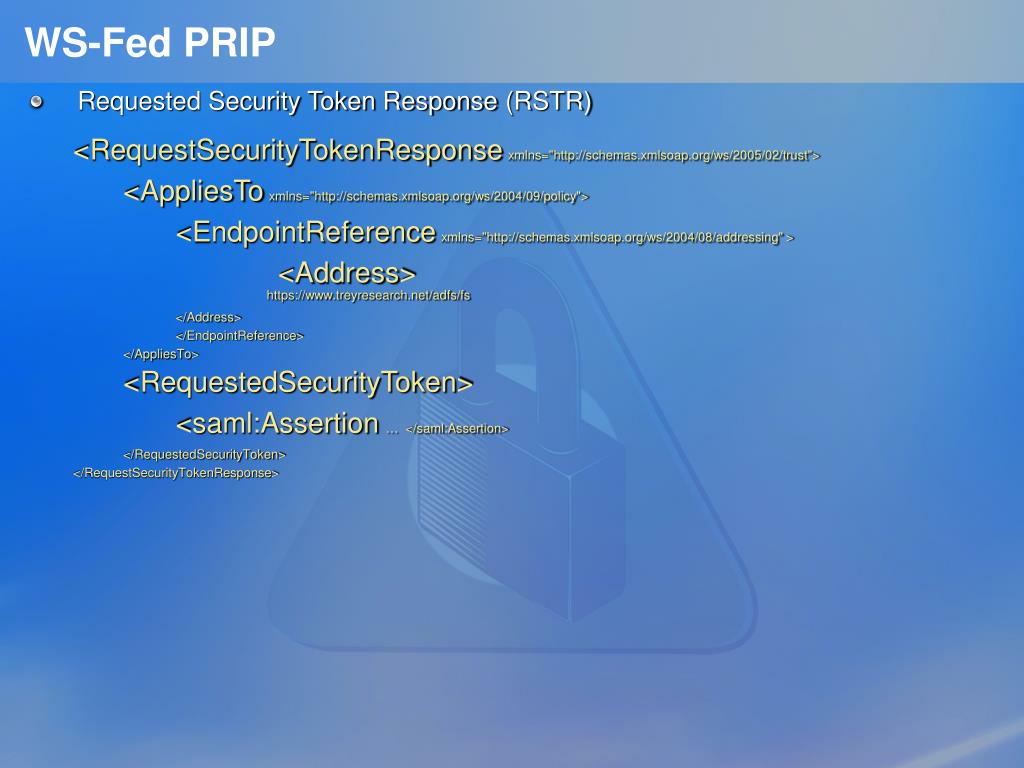 WS-Fed PRIP

Requested Security Token Response (RSTR)

<RequestSecurityTokenResponse xmlns="http://schemas.xmlsoap.org/ws/2005/02/trust">

<AppliesTo xmlns="http://schemas.xmlsoap.org/ws/2004/09/policy">

<EndpointReference xmlns="http://schemas.xmlsoap.org/ws/2004/08/addressing" >

<Address>

https://www.treyresearch.net/adfs/fs

</Address>

</EndpointReference>

</AppliesTo>

<RequestedSecurityToken>

<saml:Assertion ... </saml:Assertion>

</RequestedSecurityToken>

</RequestSecurityTokenResponse>